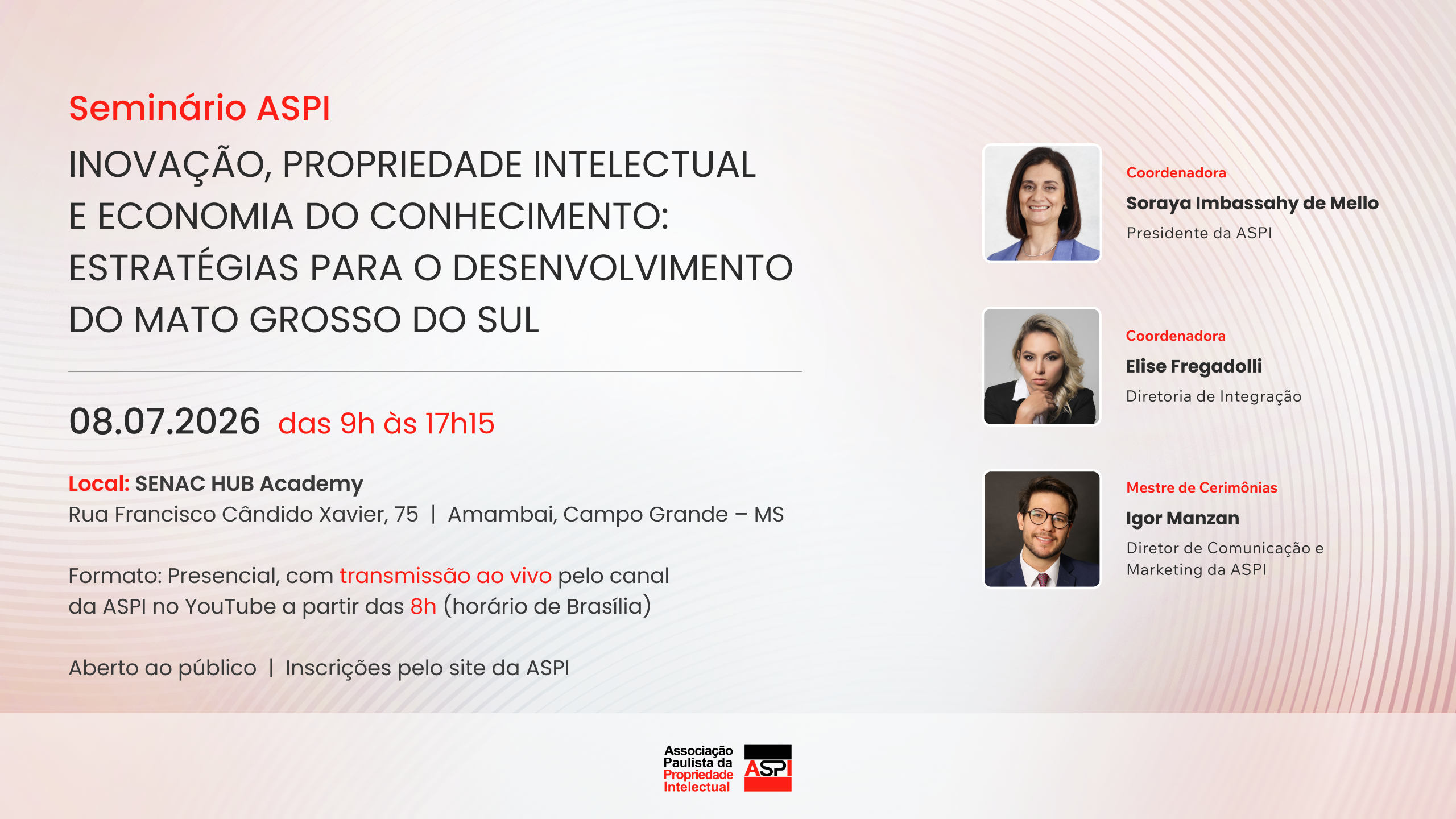 Seminário ASPI

INOVAÇÃO, PROPRIEDADE INTELECTUAL E ECONOMIA DO CONHECIMENTO: ESTRATÉGIAS PARA O DESENVOLVIMENTO DO MATO GROSSO DO SUL

08.07.2026 das 9h às 17h15

Local: SENAC HUB Academy
Rua Francisco Cândido Xavier, 75 | Amambai, Campo Grande – MS

Formato: Presencial, com transmissão ao vivo pelo canal da ASPI no YouTube a partir das 8h (horário de Brasília)

Aberto ao público | Inscrições pelo site da ASPI

Coordenadora
Soraya Imbassahy de Mello
Presidente da ASPI

Coordenadora
Elise Fregadolli
Diretoria de Integração

Mestre de Cerimônias
Igor Manzan
Diretor de Comunicação e Marketing da ASPI

Associação Paulista da Propriedade Intelectual
ASPI